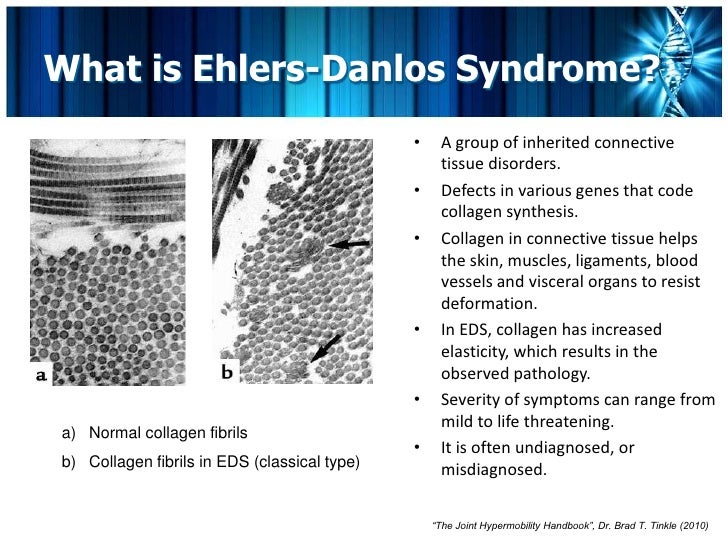 What is Ehlers-Danlos Syndrome?

a

b

a) Normal collagen fibrils

b) Collagen fibrils in EDS (classical type)

• A group of inherited connective tissue disorders.

• Defects in various genes that code collagen synthesis.

• Collagen in connective tissue helps the skin, muscles, ligaments, blood vessels and visceral organs to resist deformation.

• In EDS, collagen has increased elasticity, which results in the observed pathology.

• Severity of symptoms can range from mild to life threatening.

• It is often undiagnosed, or misdiagnosed.

"The Joint Hypermobility Handbook", Dr. Brad T. Tinkle (2010)